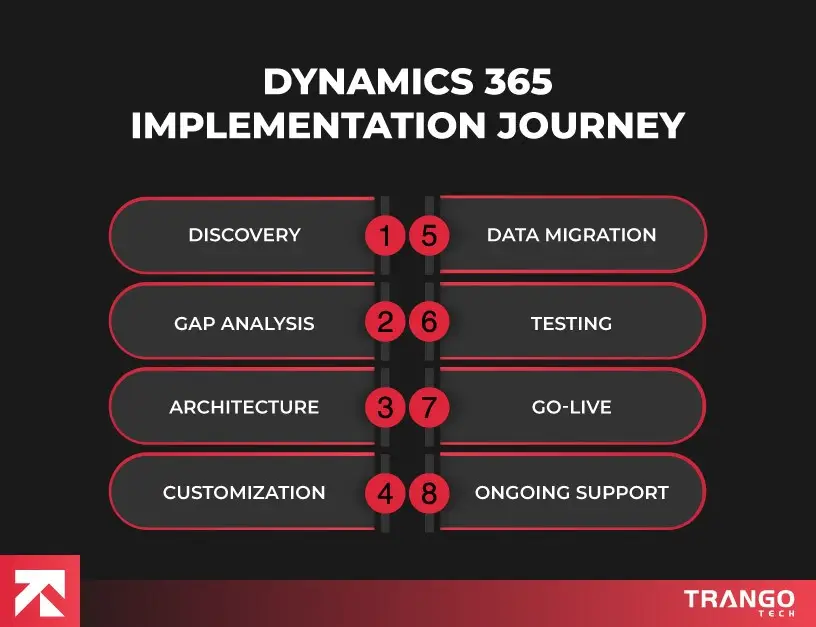 DYNAMICS 365
IMPLEMENTATION JOURNEY

DISCOVERY 1

GAP ANALYSIS 2

ARCHITECTURE 3

CUSTOMIZATION 4

5 DATA MIGRATION

6 TESTING

7 GO-LIVE

8 ONGOING SUPPORT

TRANGO
TECH